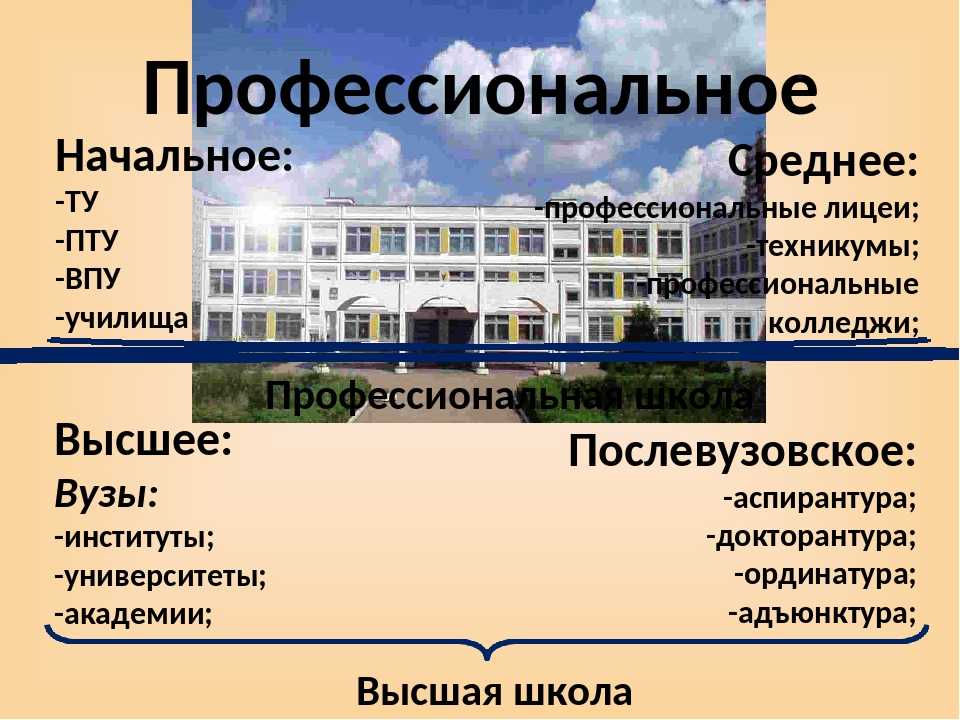 Профессиональное

Начальное:
-ТУ
-ПТУ
-ВПУ
-училища

Среднее:
-профессиональные лицеи;
-техникумы;
-профессиональные колледжи;

Профессиональная школа

Высшее:
Вузы:
-институты;
-университеты;
-академии;

Послевузовское:
-аспирантура;
-докторантура;
-ординатура;
-адъюнктура;

Высшая школа